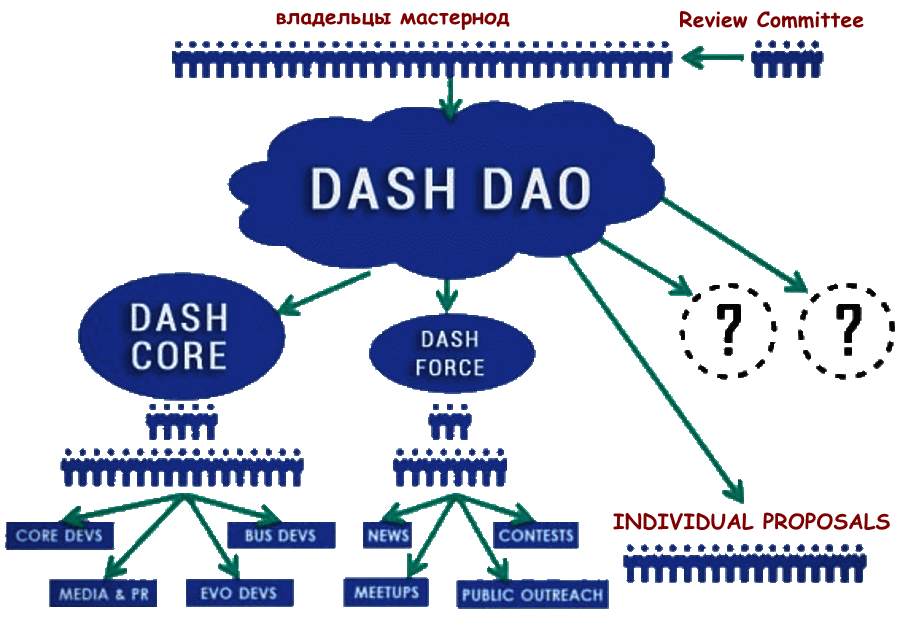 владельцы мастернод

Review Committee

DASH DAO

DASH CORE

DASH FORCE

?

?

CORE DEVS

BUS DEVS

MEDIA & PR

EVO DEVS

NEWS

CONTESTS

MEETUPS

PUBLIC OUTREACH

INDIVIDUAL PROPOSALS